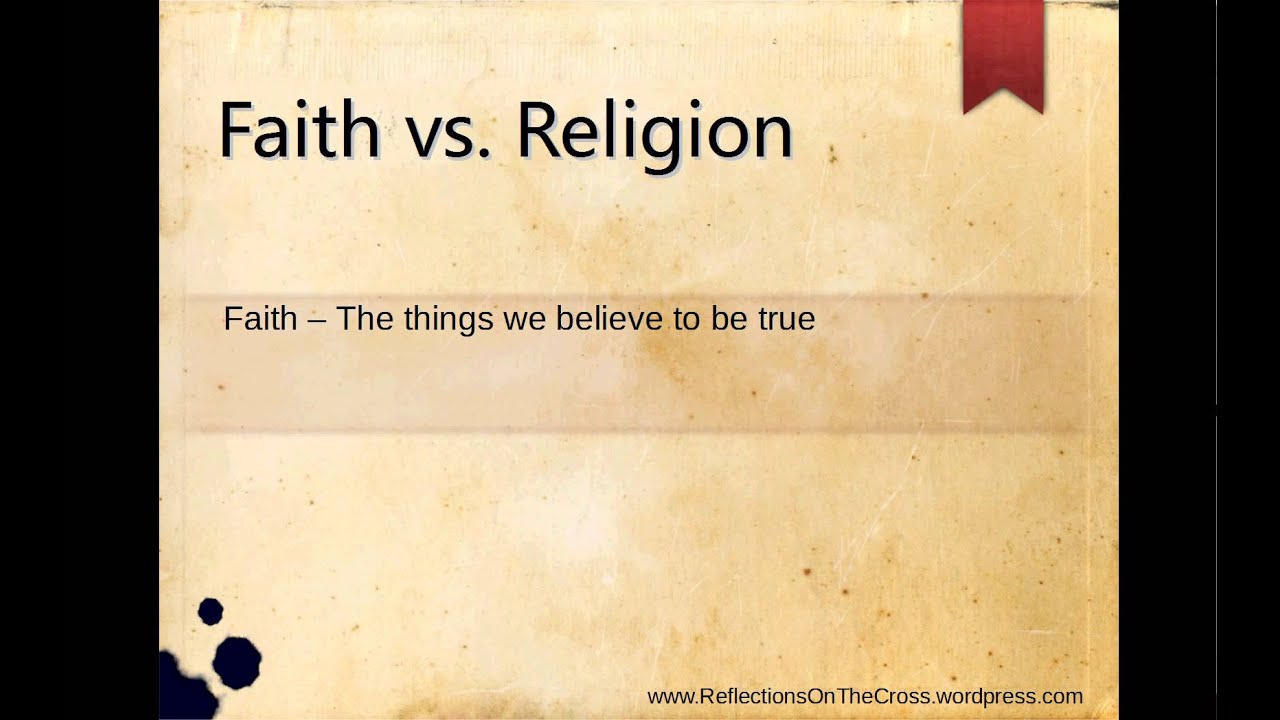 Faith vs. Religion

Faith – The things we believe to be true

www.ReflectionsOnTheCross.wordpress.com